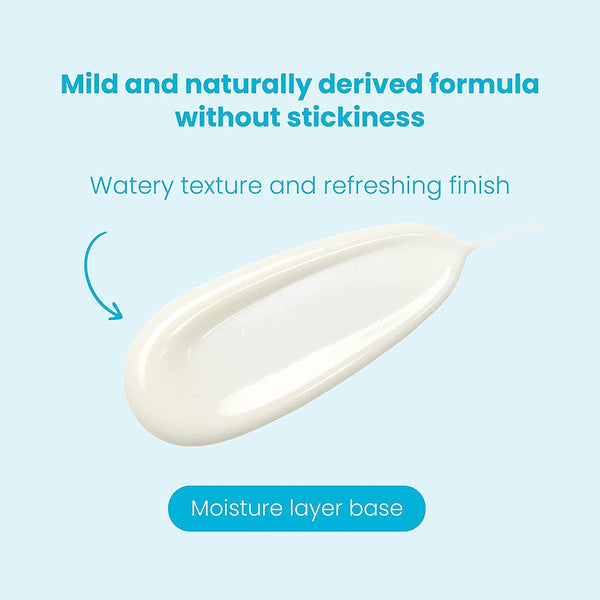 Mild and naturally derived formula without stickiness

Watery texture and refreshing finish

Moisture layer base